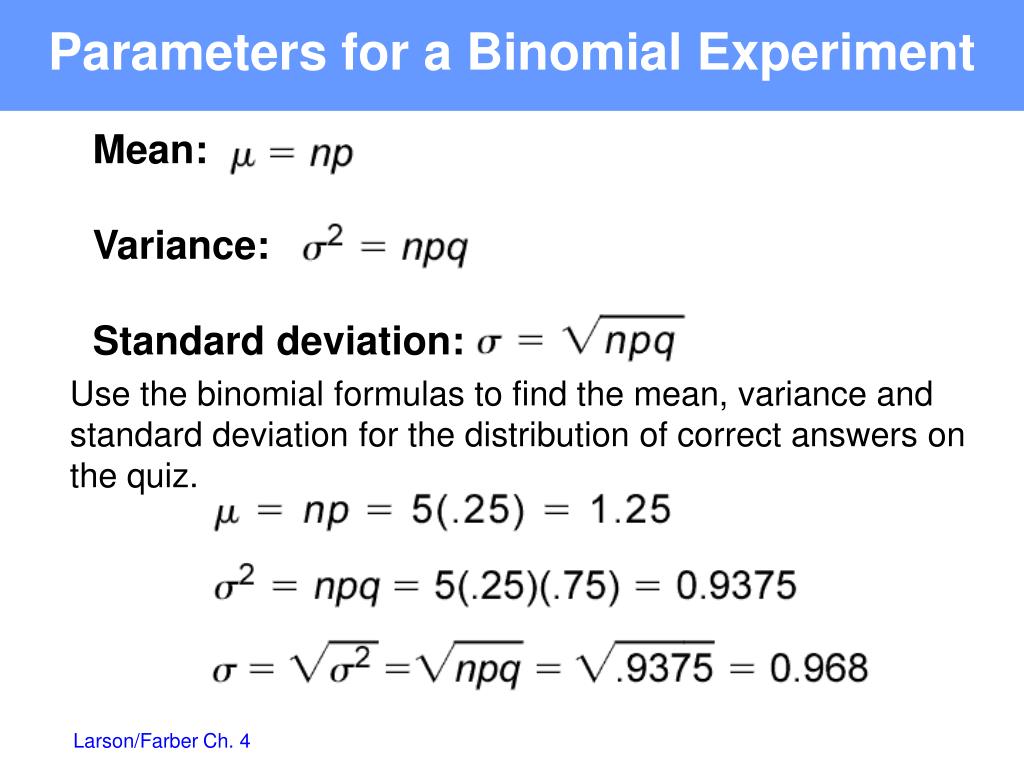 Parameters for a Binomial Experiment

Mean: $\mu = np$

Variance: $\sigma^2 = npq$

Standard deviation: $\sigma = \sqrt{npq}$

Use the binomial formulas to find the mean, variance and standard deviation for the distribution of correct answers on the quiz.

$\mu = np = 5(.25) = 1.25$

$\sigma^2 = npq = 5(.25)(.75) = 0.9375$

$\sigma = \sqrt{\sigma^2} = \sqrt{npq} = \sqrt{.9375} = 0.968$

Larson/Farber Ch. 4